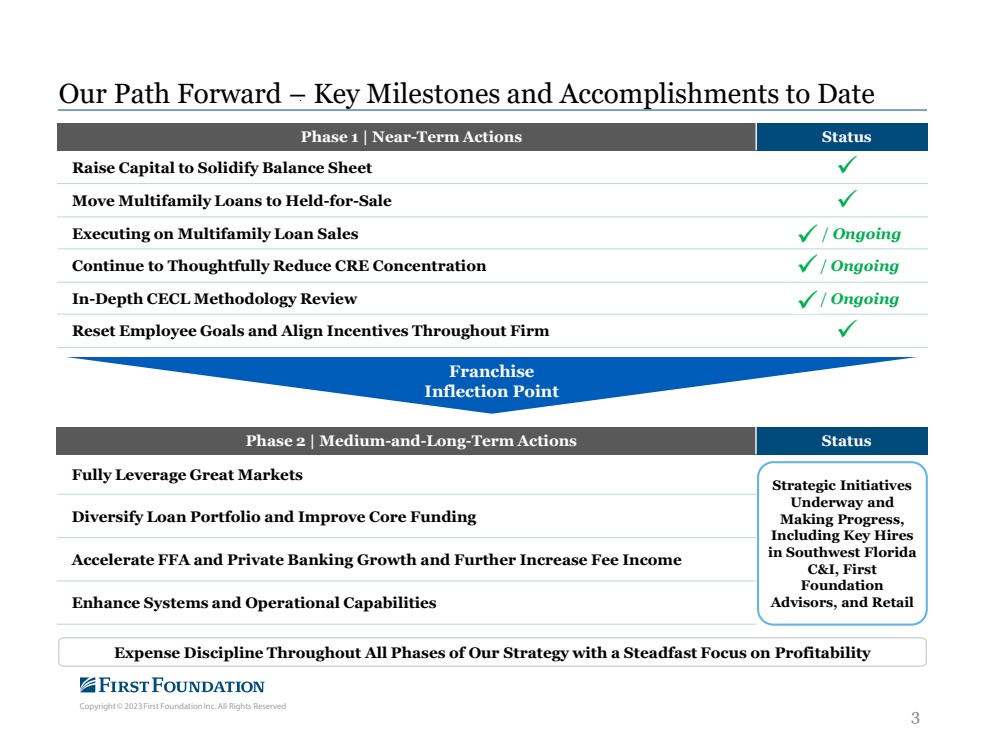 Our Path Forward – Key Milestones and Accomplishments to Date

| Phase 1 \| Near-Term Actions | Status |
|---|---|
| Raise Capital to Solidify Balance Sheet | ✓ |
| Move Multifamily Loans to Held-for-Sale | ✓ |
| Executing on Multifamily Loan Sales | ✓ / Ongoing |
| Continue to Thoughtfully Reduce CRE Concentration | ✓ / Ongoing |
| In-Depth CECL Methodology Review | ✓ / Ongoing |
| Reset Employee Goals and Align Incentives Throughout Firm | ✓ |

Franchise Inflection Point

| Phase 2 \| Medium-and-Long-Term Actions | Status |
|---|---|
| Fully Leverage Great Markets | Strategic Initiatives Underway and Making Progress, Including Key Hires in Southwest Florida C&I, First Foundation Advisors, and Retail |
| Diversify Loan Portfolio and Improve Core Funding | |
| Accelerate FFA and Private Banking Growth and Further Increase Fee Income | |
| Enhance Systems and Operational Capabilities | |

Expense Discipline Throughout All Phases of Our Strategy with a Steadfast Focus on Profitability

FIRST FOUNDATION
Copyright © 2023 First Foundation Inc. All Rights Reserved

3